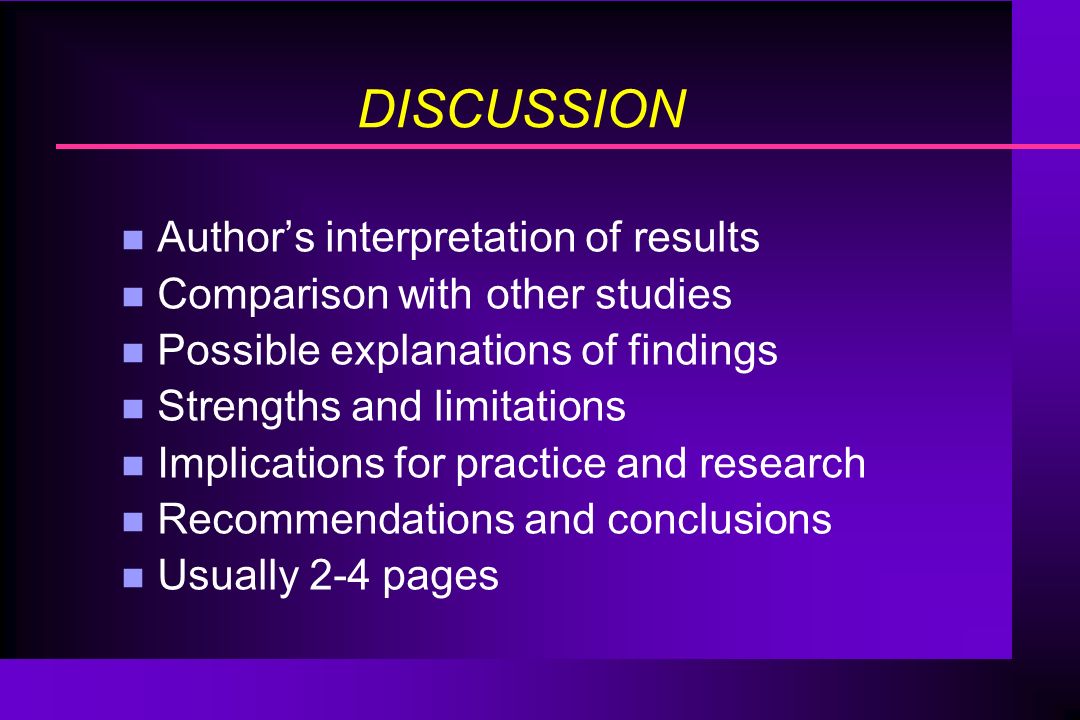 DISCUSSION

- Author’s interpretation of results
- Comparison with other studies
- Possible explanations of findings
- Strengths and limitations
- Implications for practice and research
- Recommendations and conclusions
- Usually 2-4 pages